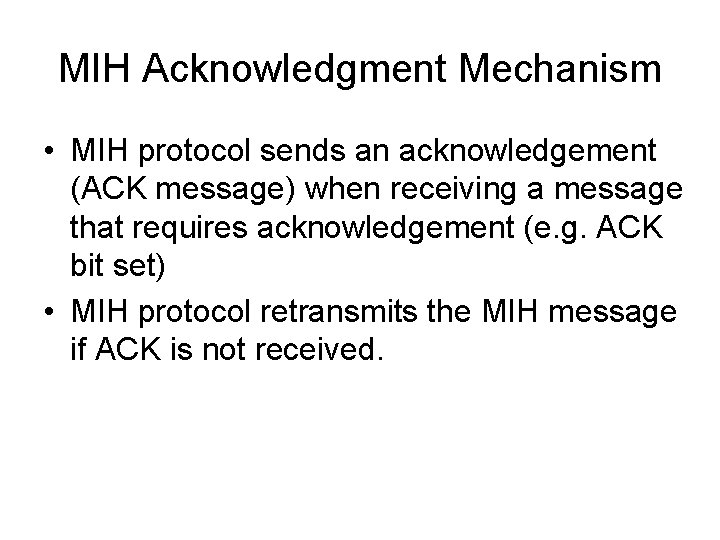 MIH Acknowledgment Mechanism

• MIH protocol sends an acknowledgement (ACK message) when receiving a message that requires acknowledgement (e.g. ACK bit set)

• MIH protocol retransmits the MIH message if ACK is not received.